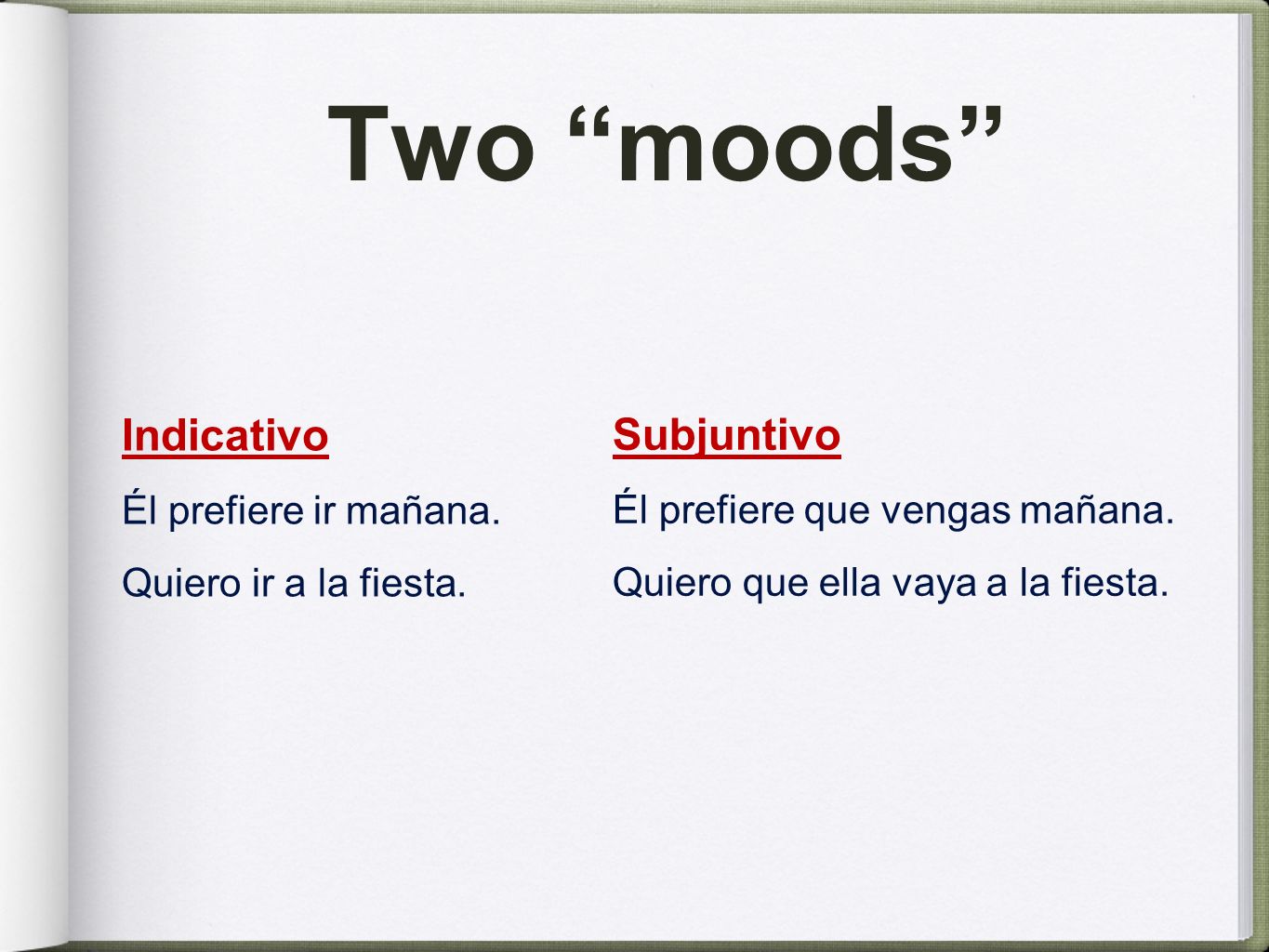 Two “moods”

Indicativo

Él prefiere ir mañana.

Quiero ir a la fiesta.

Subjuntivo

Él prefiere que vengas mañana.

Quiero que ella vaya a la fiesta.